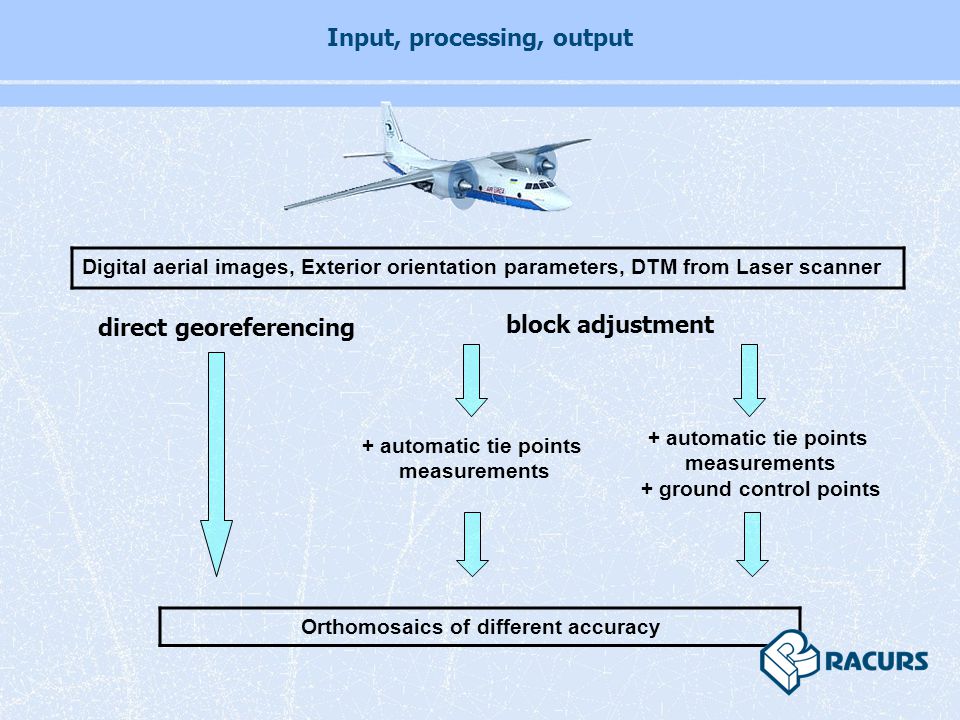 Input, processing, output

Digital aerial images, Exterior orientation parameters, DTM from Laser scanner

direct georeferencing

block adjustment

+ automatic tie points measurements

+ automatic tie points measurements
+ ground control points

Orthomosaics of different accuracy

RACURS